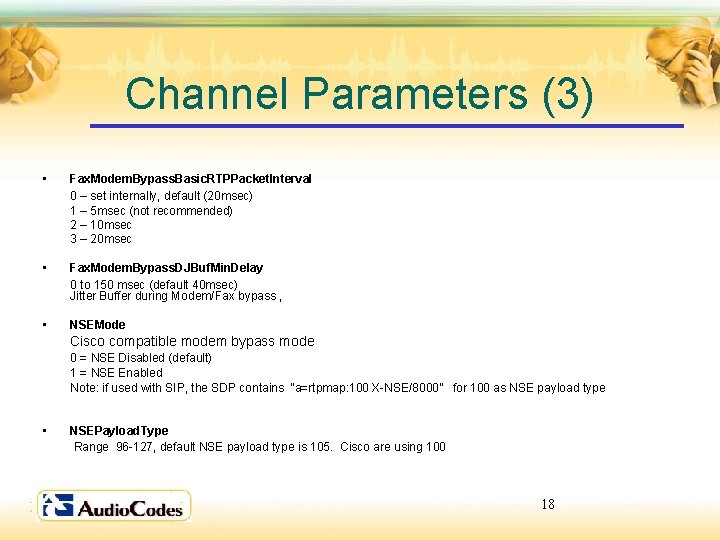 Channel Parameters (3)

• FaxModemBypassBasicRTPPacketInterval
0 – set internally, default (20msec)
1 – 5msec (not recommended)
2 – 10msec
3 – 20msec

• FaxModemBypassDJBufMinDelay
0 to 150 msec (default 40msec)
Jitter Buffer during Modem/Fax bypass ,

• NSEMode
Cisco compatible modem bypass mode
0 = NSE Disabled (default)
1 = NSE Enabled
Note: if used with SIP, the SDP contains "a=rtpmap:100 X-NSE/8000" for 100 as NSE payload type

• NSEPayloadType
Range 96-127, default NSE payload type is 105. Cisco are using 100

AudioCodes

18